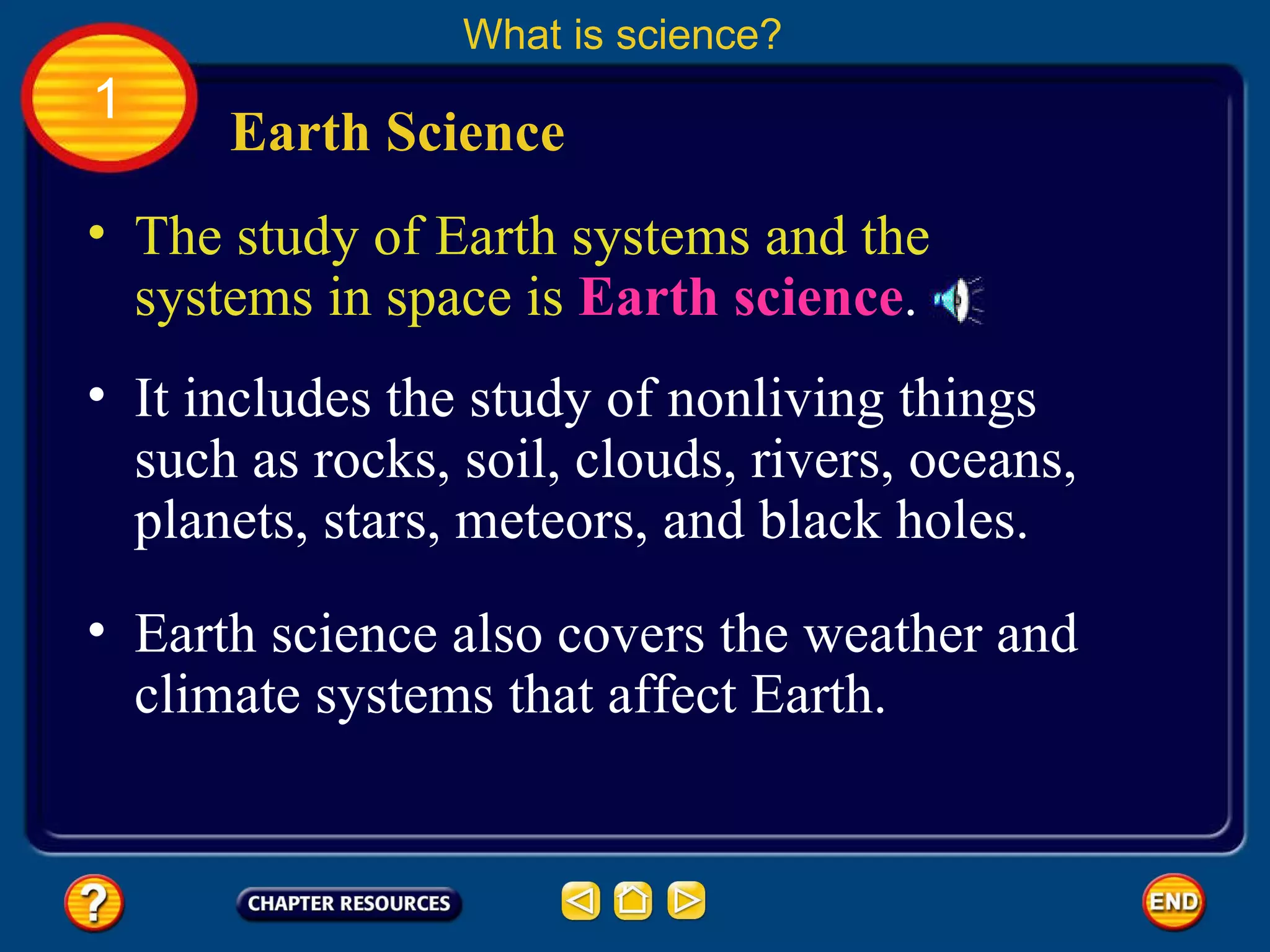 What is science?

1

Earth Science

• The study of Earth systems and the systems in space is Earth science.

• It includes the study of nonliving things such as rocks, soil, clouds, rivers, oceans, planets, stars, meteors, and black holes.

• Earth science also covers the weather and climate systems that affect Earth.

?

CHAPTER RESOURCES

END